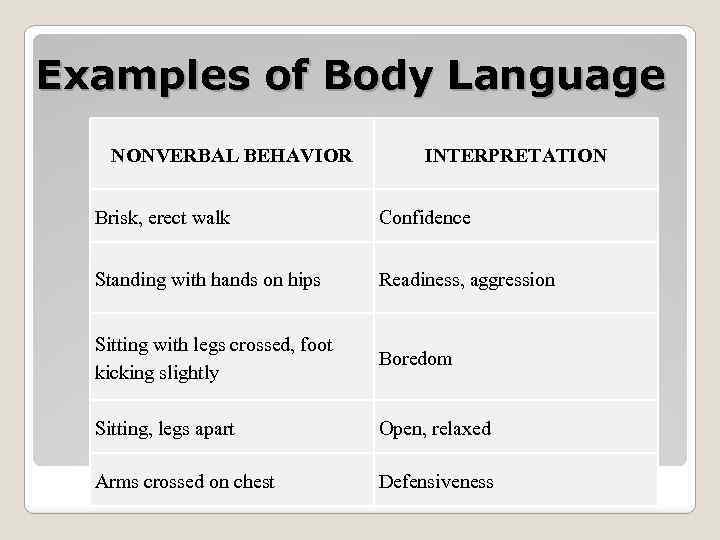 Examples of Body Language

| NONVERBAL BEHAVIOR | INTERPRETATION |
|---|---|
| Brisk, erect walk | Confidence |
| Standing with hands on hips | Readiness, aggression |
| Sitting with legs crossed, foot kicking slightly | Boredom |
| Sitting, legs apart | Open, relaxed |
| Arms crossed on chest | Defensiveness |